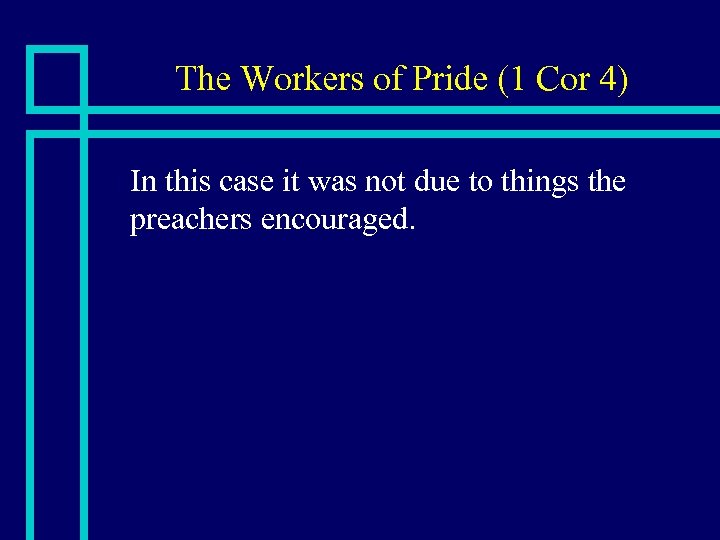 The Workers of Pride (1 Cor 4)

In this case it was not due to things the preachers encouraged.